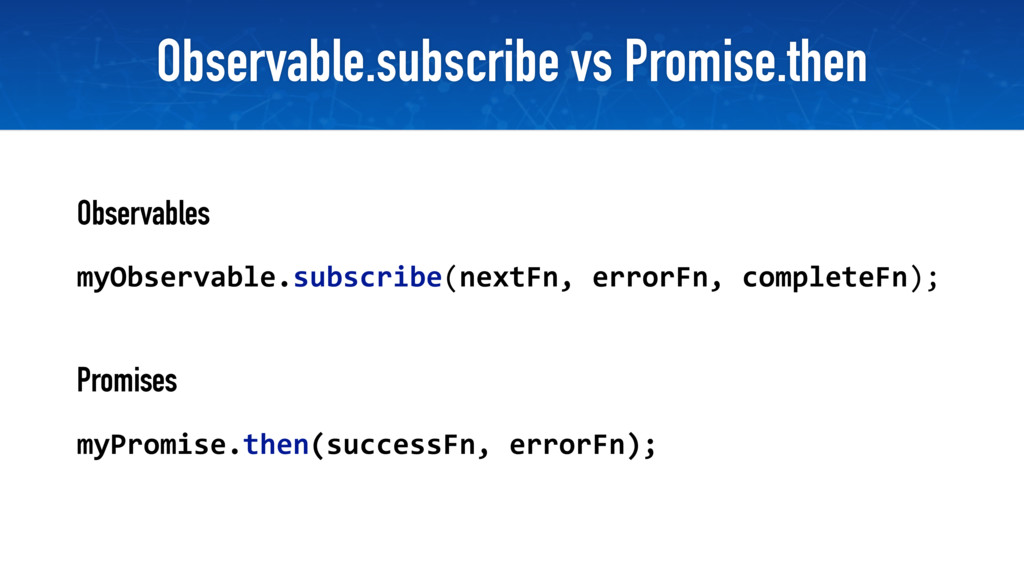 Observable.subscribe vs Promise.then

Observables

myObservable.subscribe(nextFn, errorFn, completeFn);

Promises

myPromise.then(successFn, errorFn);